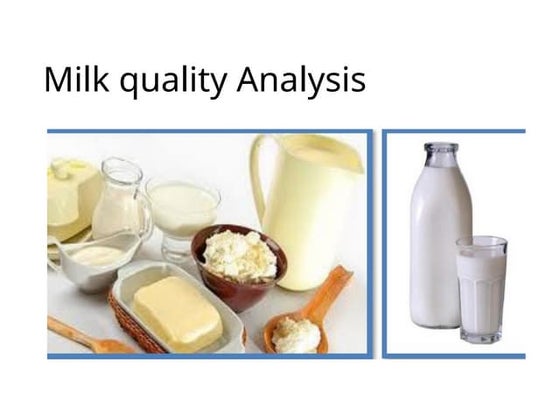 Milk quality Analysis